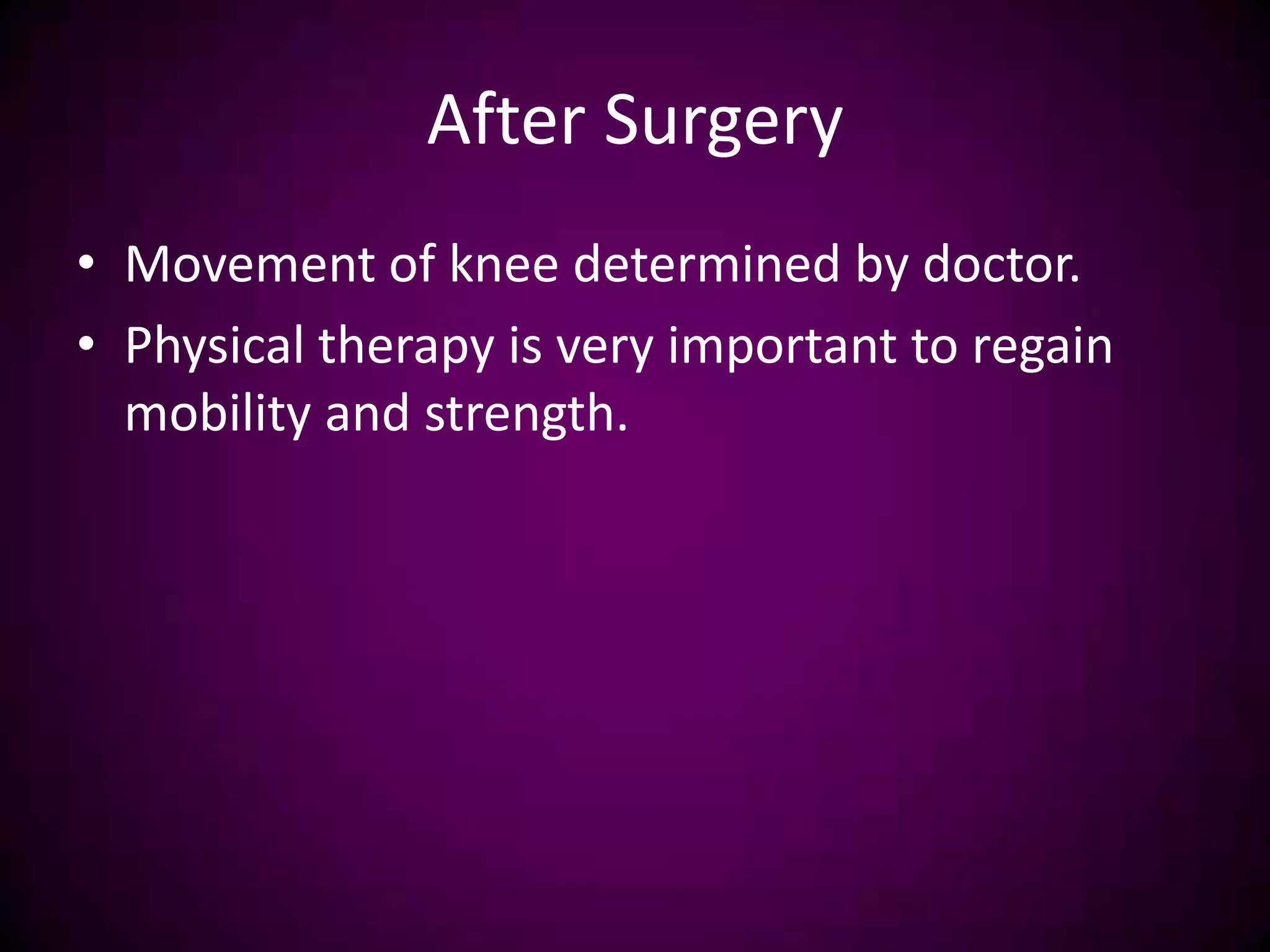 After Surgery

• Movement of knee determined by doctor.
• Physical therapy is very important to regain mobility and strength.